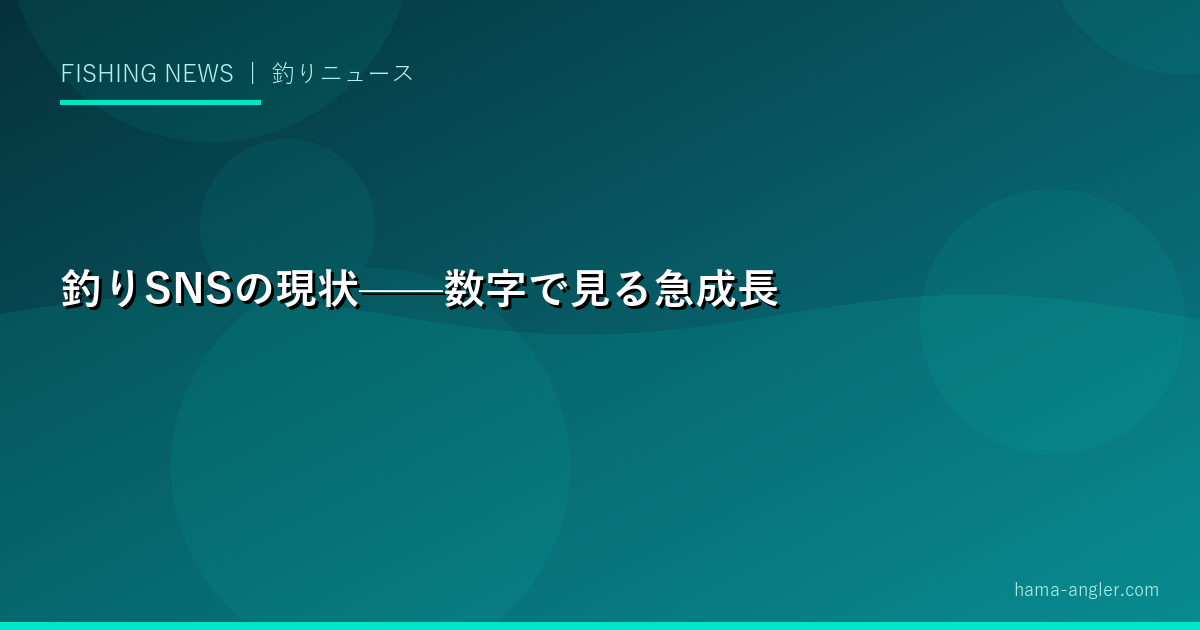 FISHING NEWS ｜ 釣りニュース

釣りSNSの現状——数字で見る急成長

hama-angler.com